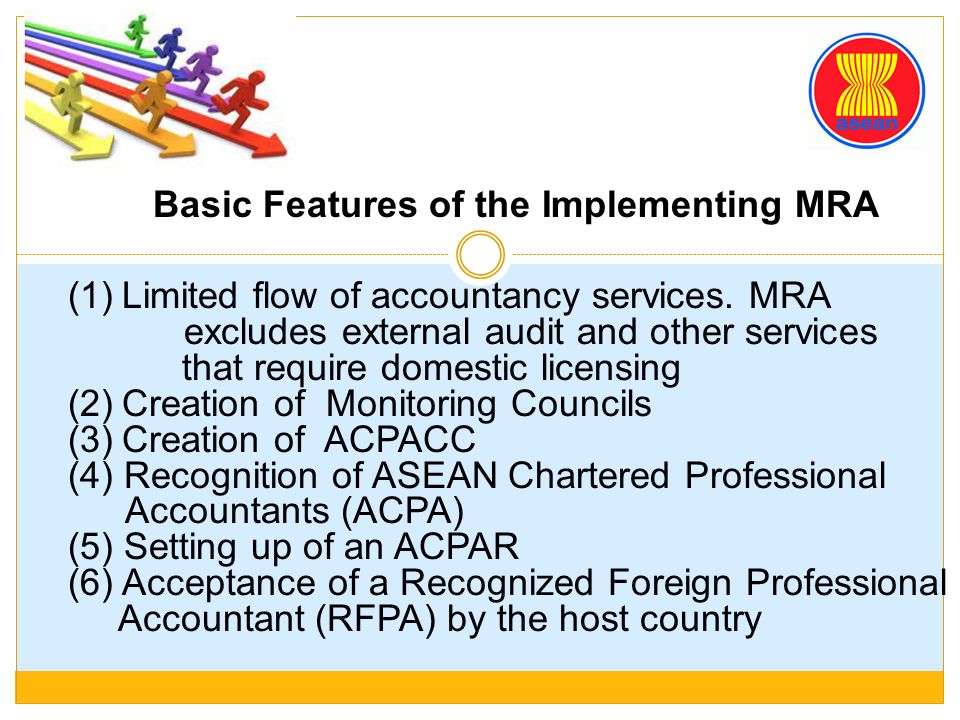 asean

Basic Features of the Implementing MRA

(1) Limited flow of accountancy services. MRA excludes external audit and other services that require domestic licensing
(2) Creation of Monitoring Councils
(3) Creation of ACPACC
(4) Recognition of ASEAN Chartered Professional Accountants (ACPA)
(5) Setting up of an ACPAR
(6) Acceptance of a Recognized Foreign Professional Accountant (RFPA) by the host country